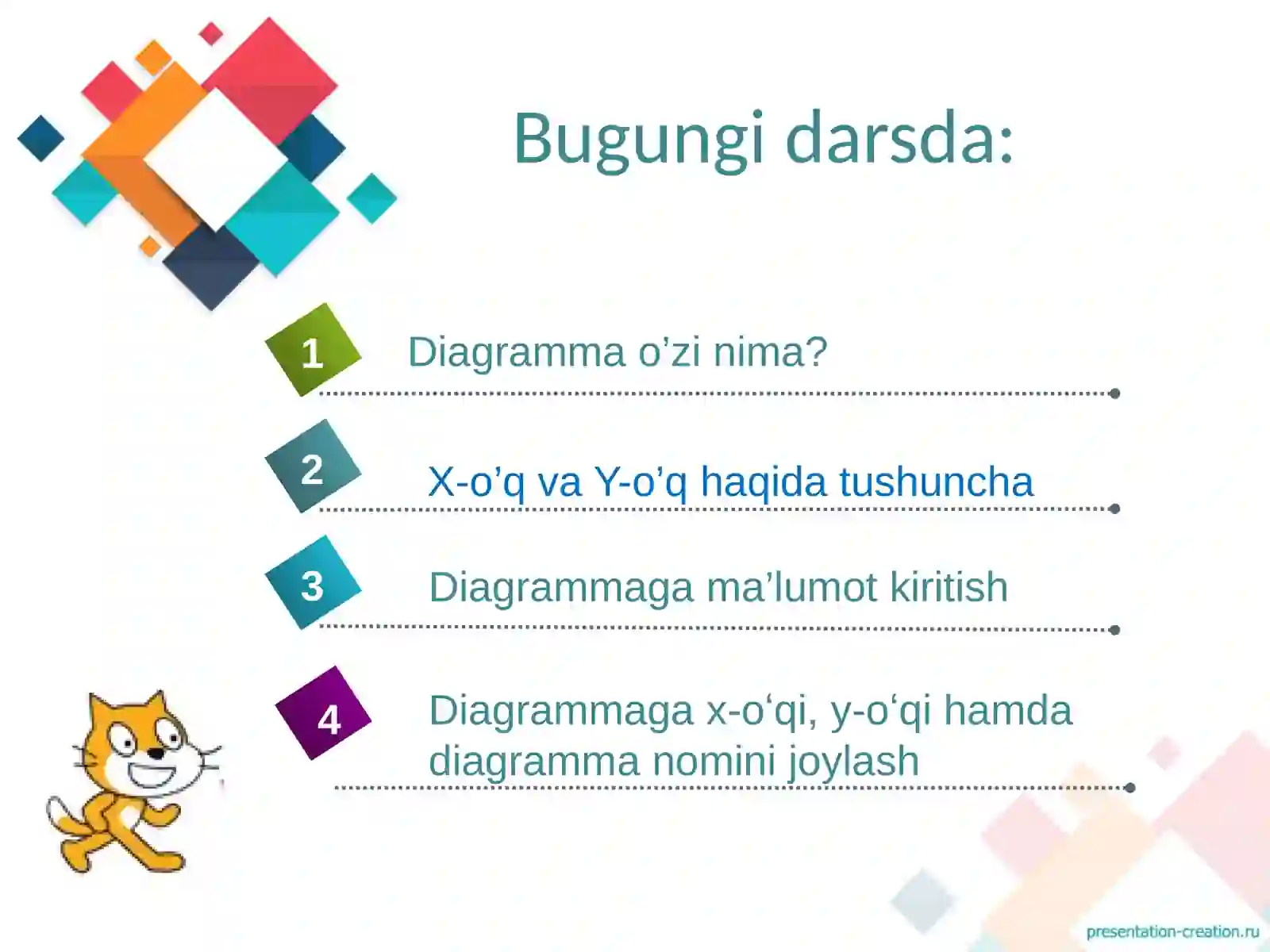 Bugungi darsda:

1 Diagramma o’zi nima?

2 X-o’q va Y-o’q haqida tushuncha

3 Diagrammaga ma’lumot kiritish

4 Diagrammaga x-o‘qi, y-o‘qi hamda diagramma nomini joylash

presentation-creation.ru